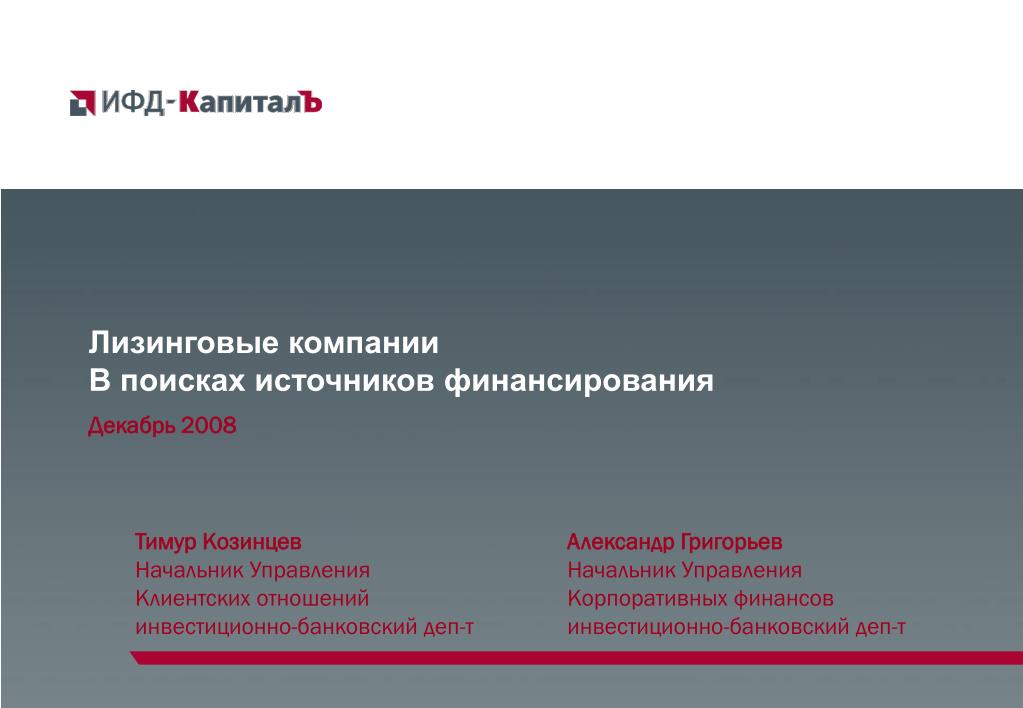 ИФД-КапиталЪ

Лизинговые компании
В поисках источников финансирования

Декабрь 2008

Тимур Козинцев
Начальник Управления
Клиентских отношений
инвестиционно-банковский деп-т

Александр Григорьев
Начальник Управления
Корпоративных финансов
инвестиционно-банковский деп-т